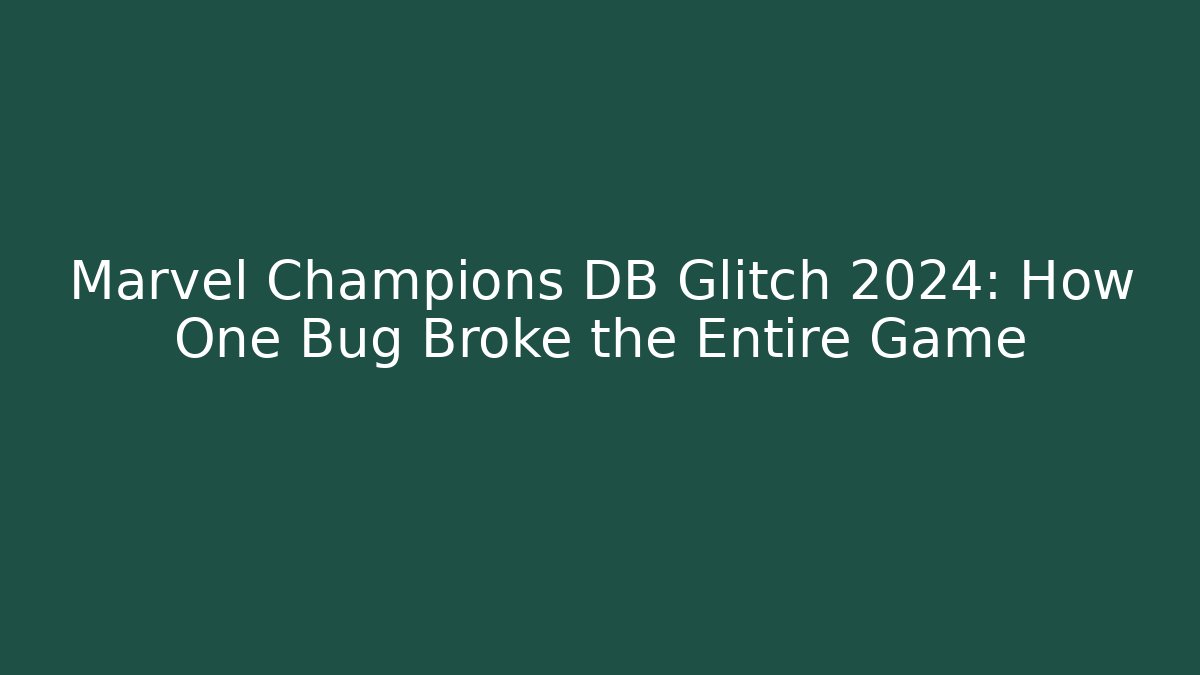 Marvel Champions DB Glitch 2024: How One Bug Broke the Entire Game